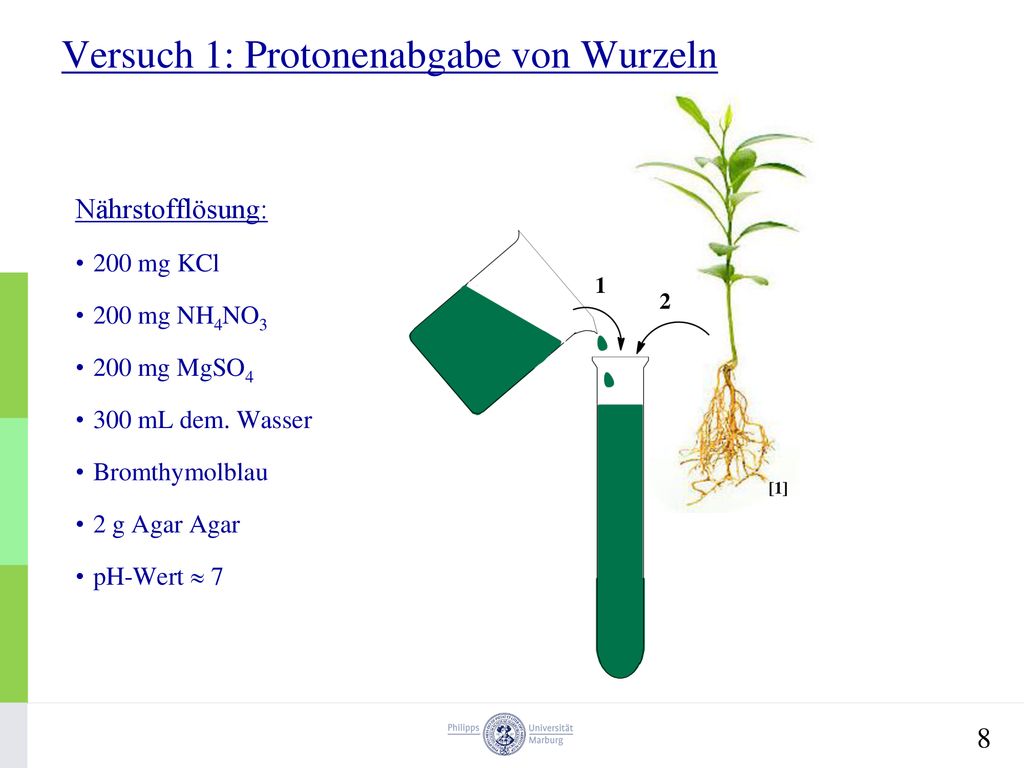 Versuch 1: Protonenabgabe von Wurzeln

Nährstofflösung:

• 200 mg KCl

• 200 mg $NH_4NO_3$

• 200 mg $MgSO_4$

• 300 mL dem. Wasser

• Bromthymolblau

• 2 g Agar Agar

• pH-Wert $\approx$ 7

1

2

[1]

Philipps Universität Marburg

8